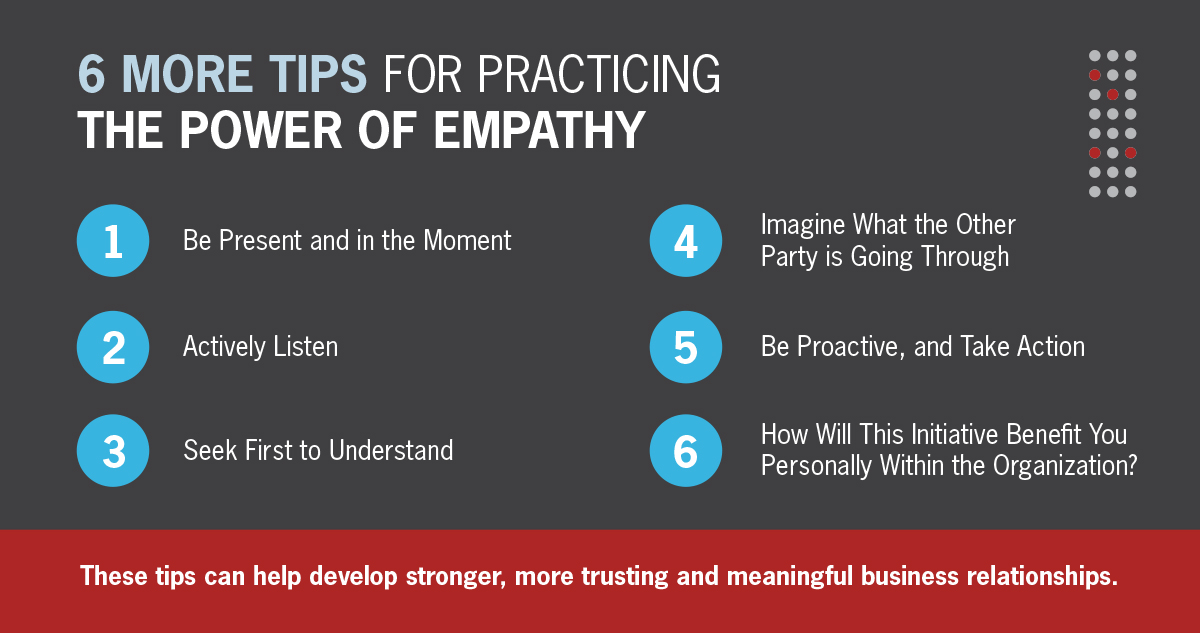 6 MORE TIPS FOR PRACTICING
THE POWER OF EMPATHY

1 Be Present and in the Moment

2 Actively Listen

3 Seek First to Understand

4 Imagine What the Other Party is Going Through

5 Be Proactive, and Take Action

6 How Will This Initiative Benefit You Personally Within the Organization?

These tips can help develop stronger, more trusting and meaningful business relationships.